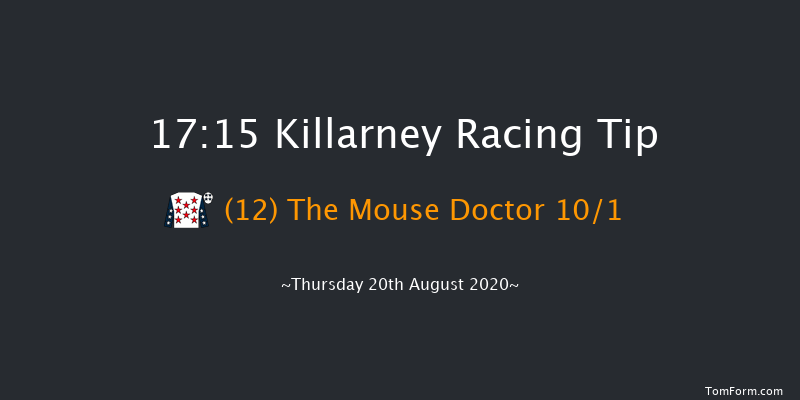 17:15 Killarney Racing Tip

(12) The Mouse Doctor 10/1

~Thursday 20th August 2020~

TomForm.com